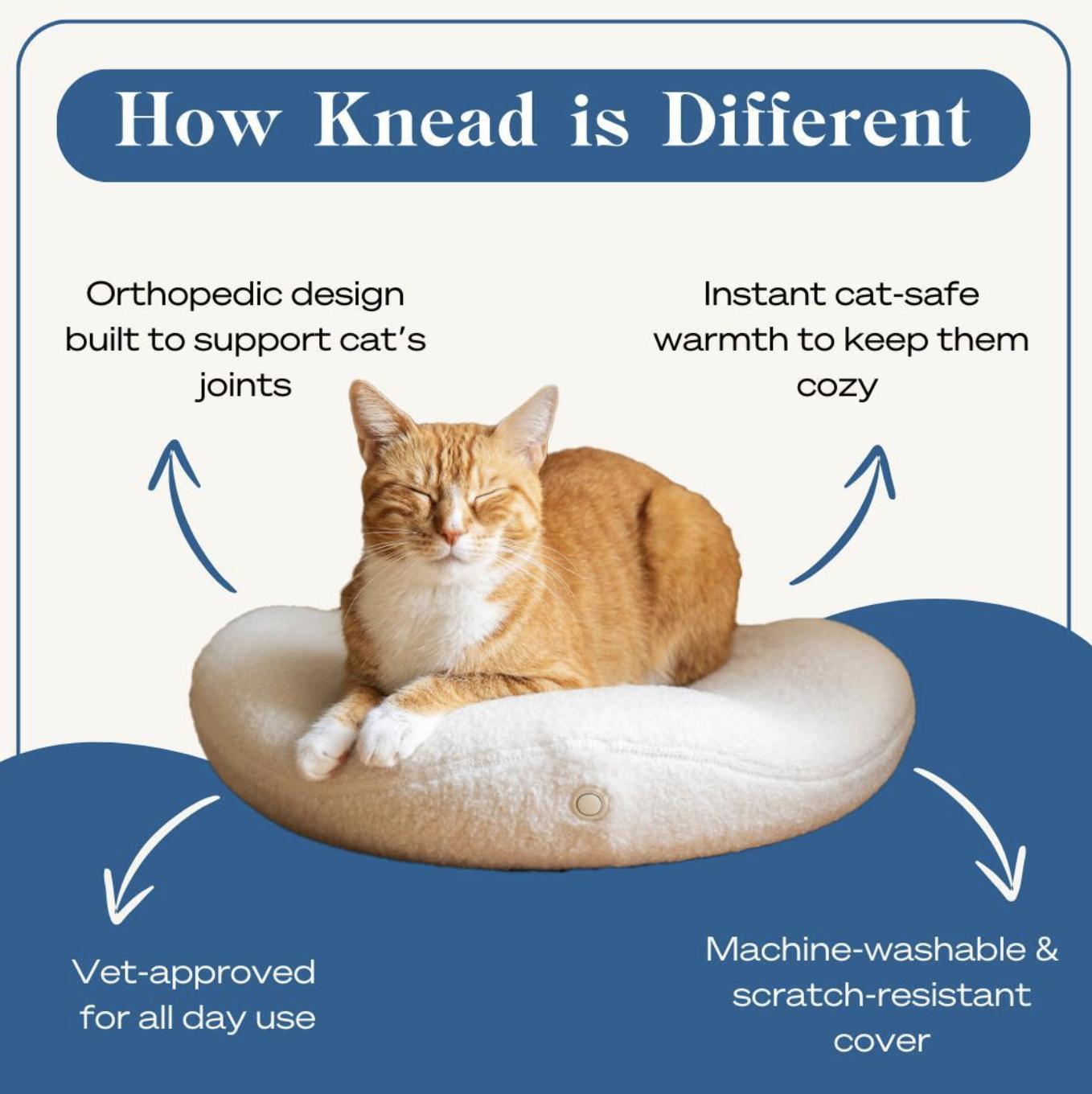 How Knead is Different

Orthopedic design built to support cat's joints

Instant cat-safe warmth to keep them cozy

Vet-approved for all day use

Machine-washable & scratch-resistant cover